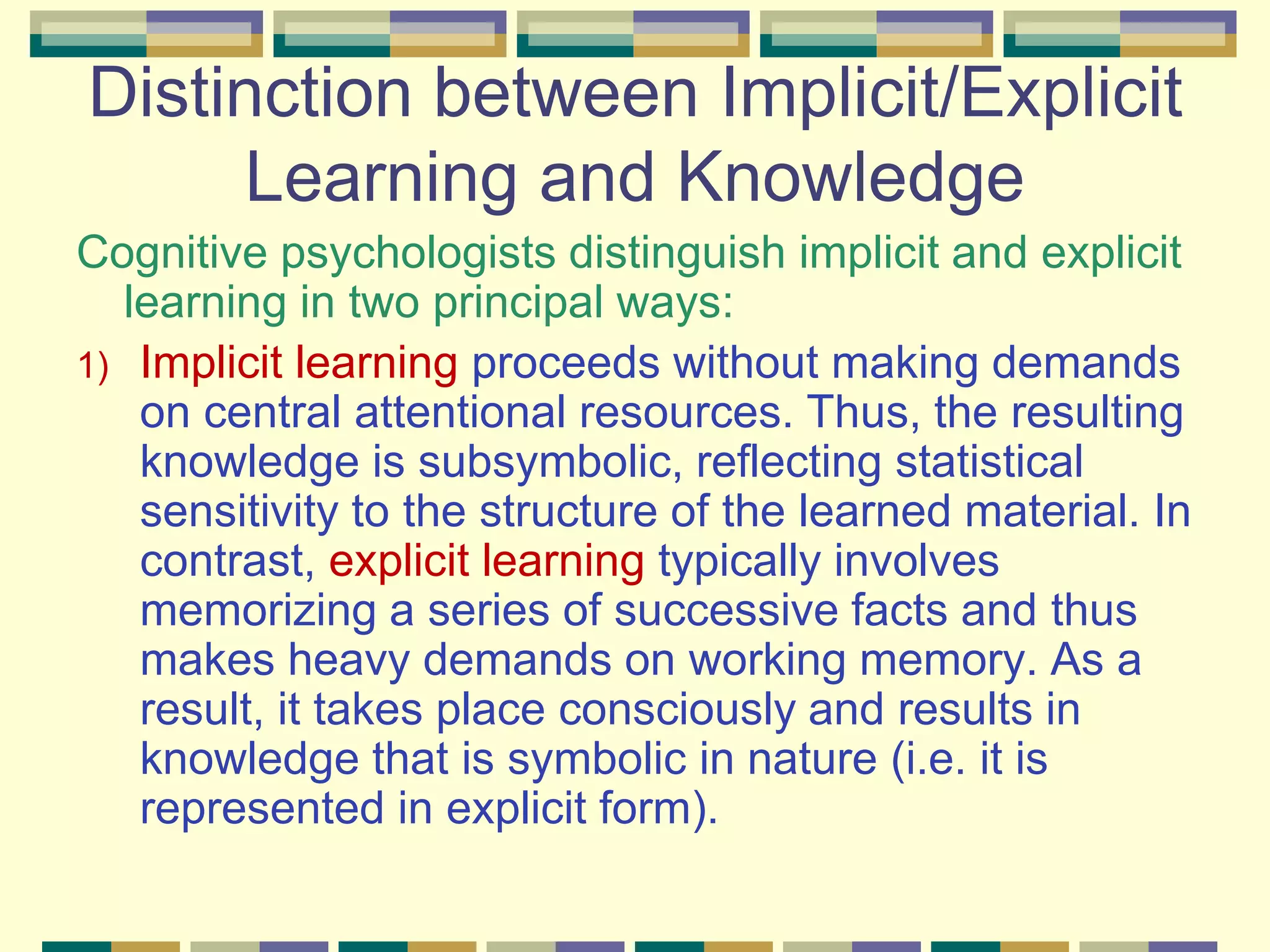 Distinction between Implicit/Explicit Learning and Knowledge

Cognitive psychologists distinguish implicit and explicit learning in two principal ways:

1) Implicit learning proceeds without making demands on central attentional resources. Thus, the resulting knowledge is subsymbolic, reflecting statistical sensitivity to the structure of the learned material. In contrast, explicit learning typically involves memorizing a series of successive facts and thus makes heavy demands on working memory. As a result, it takes place consciously and results in knowledge that is symbolic in nature (i.e. it is represented in explicit form).